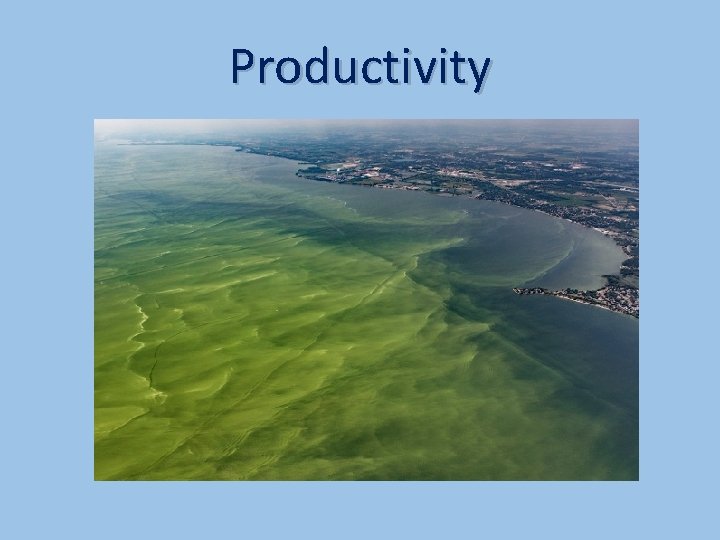 Productivity